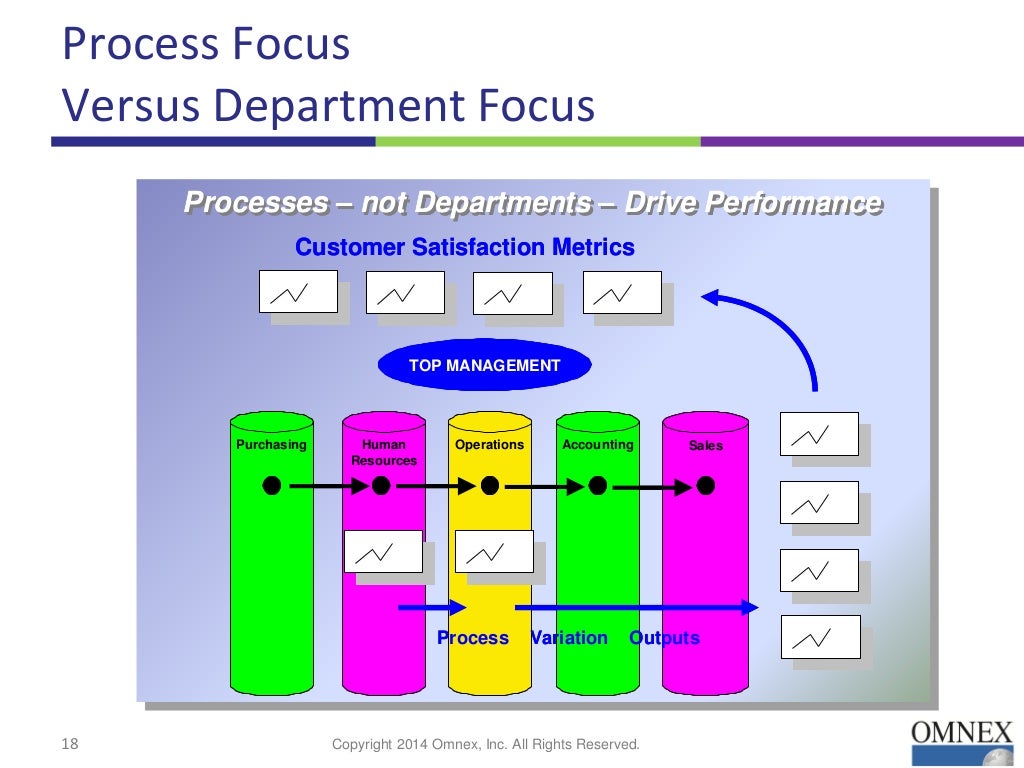 Process Focus
Versus Department Focus

Processes – not Departments – Drive Performance

Customer Satisfaction Metrics

TOP MANAGEMENT

Purchasing

Human Resources

Operations

Accounting

Sales

Process Variation Outputs

18

Copyright 2014 Omnex, Inc. All Rights Reserved.

OMNEX